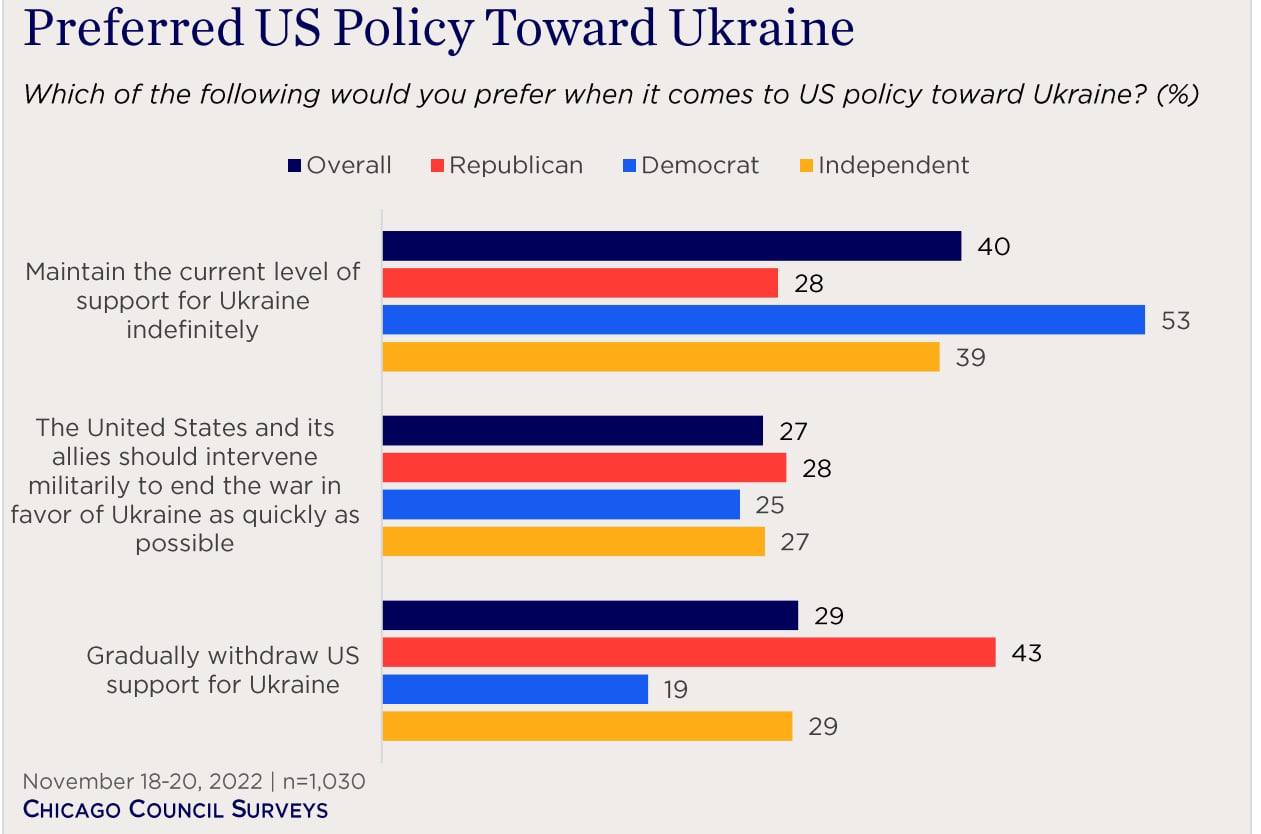 Preferred US Policy Toward Ukraine

Which of the following would you prefer when it comes to US policy toward Ukraine? (%)

Overall Republican Democrat Independent

Maintain the current level of support for Ukraine indefinitely
40
28
53
39

The United States and its allies should intervene militarily to end the war in favor of Ukraine as quickly as possible
27
28
25
27

Gradually withdraw US support for Ukraine
29
43
19
29

November 18-20, 2022 | n=1,030
CHICAGO COUNCIL SURVEYS